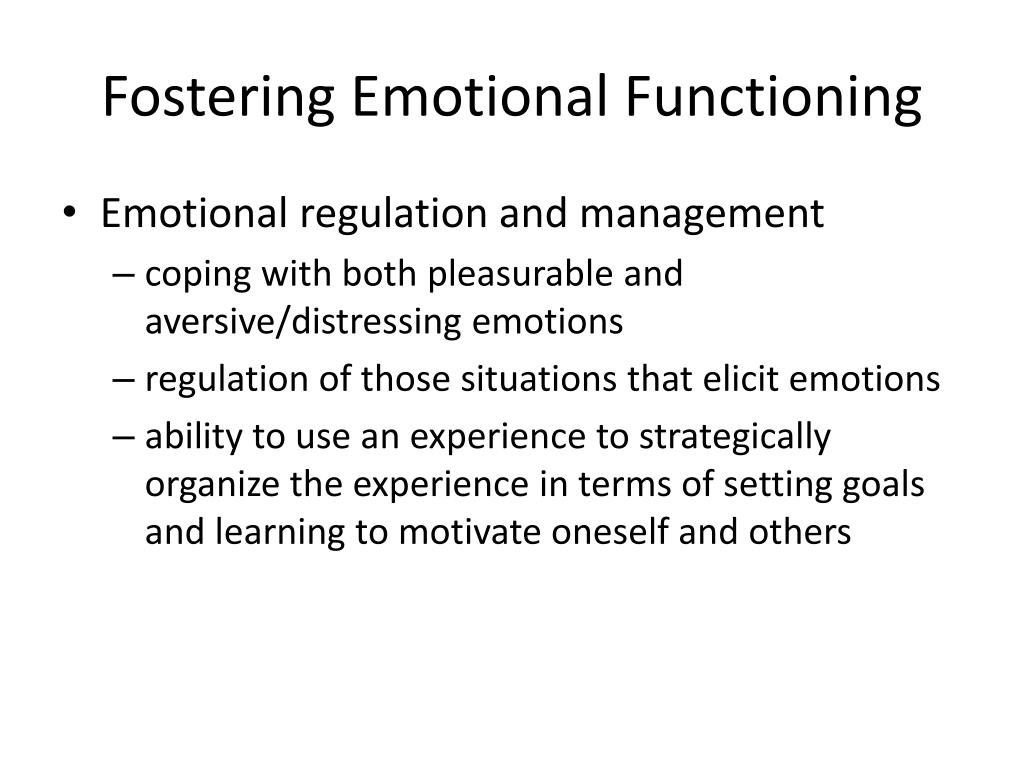 Fostering Emotional Functioning

• Emotional regulation and management
– coping with both pleasurable and aversive/distressing emotions
– regulation of those situations that elicit emotions
– ability to use an experience to strategically organize the experience in terms of setting goals and learning to motivate oneself and others